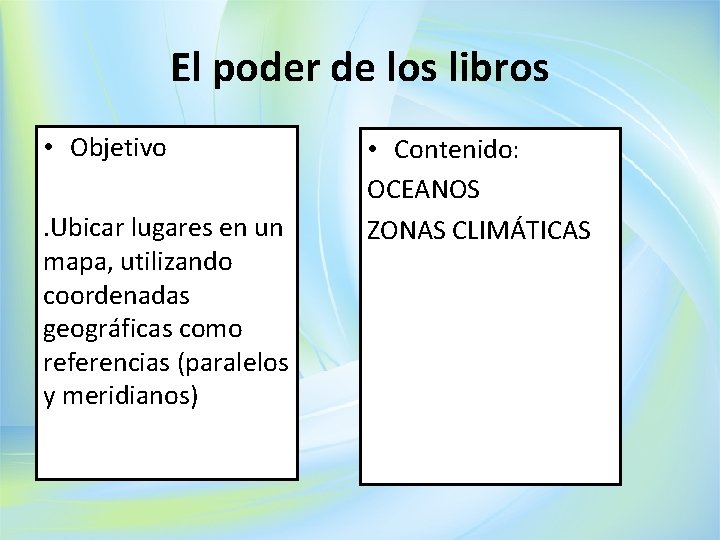 El poder de los libros

• Objetivo

.Ubicar lugares en un mapa, utilizando coordenadas geográficas como referencias (paralelos y meridianos)

• Contenido:

OCEANOS

ZONAS CLIMÁTICAS